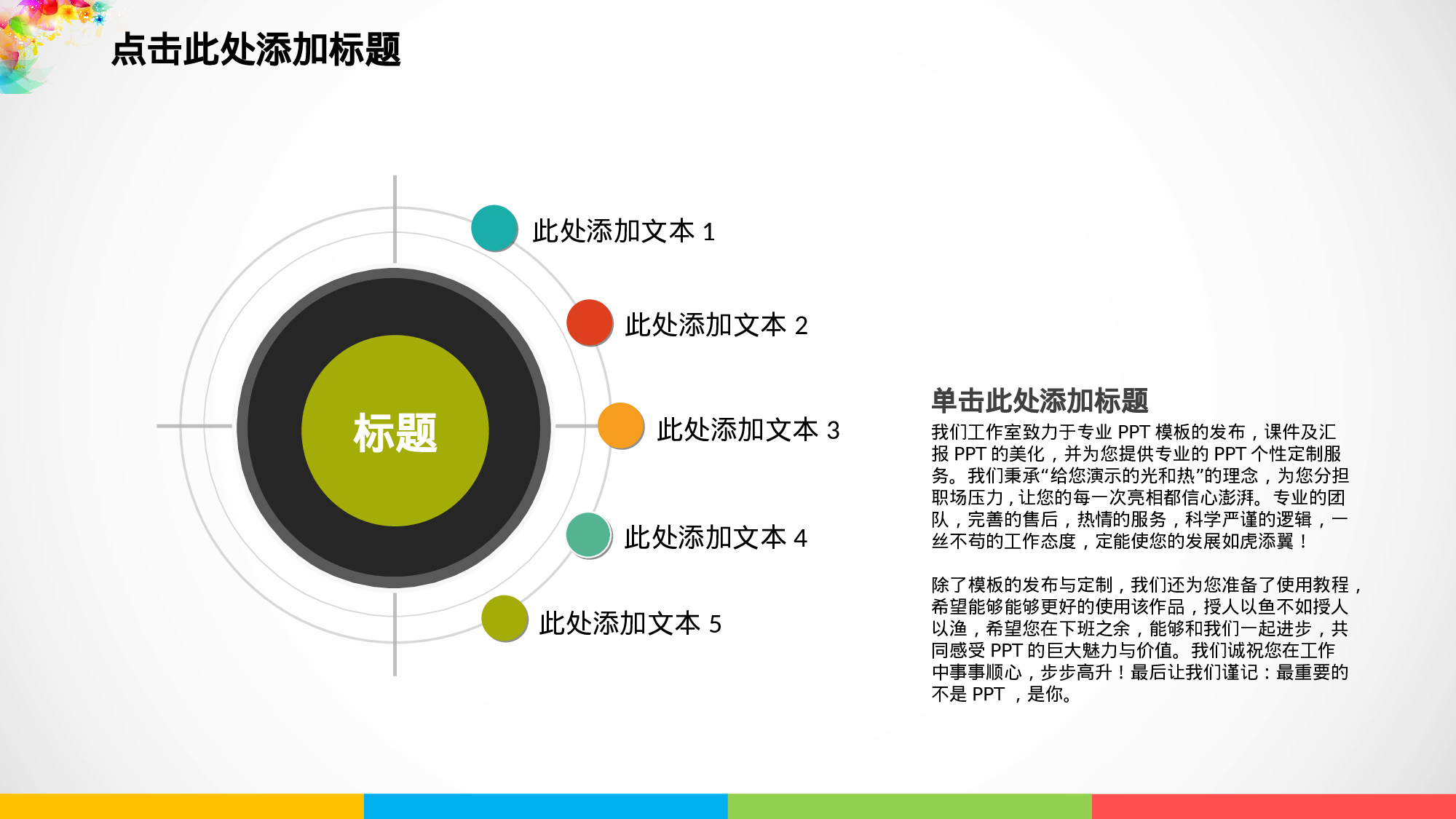 点击此处添加标题

标题

此处添加文本 1

此处添加文本 2

此处添加文本 3

此处添加文本 4

此处添加文本 5

单击此处添加标题

我们工作室致力于专业 PPT 模板的发布，课件及汇报 PPT 的美化，并为您提供专业的 PPT 个性定制服务。我们秉承“给您演示的光和热”的理念，为您分担职场压力，让您的每一次亮相都信心澎湃。专业的团队，完善的售后，热情的服务，科学严谨的逻辑，一丝不苟的工作态度，定能使您的发展如虎添翼！

除了模板的发布与定制，我们还为您准备了使用教程，希望能够能够更好的使用该作品，授人以鱼不如授人以渔，希望您在下班之余，能够和我们一起进步，共同感受 PPT 的巨大魅力与价值。我们诚祝您在工作中事事顺心，步步高升！最后让我们谨记：最重要的不是 PPT ，是你。